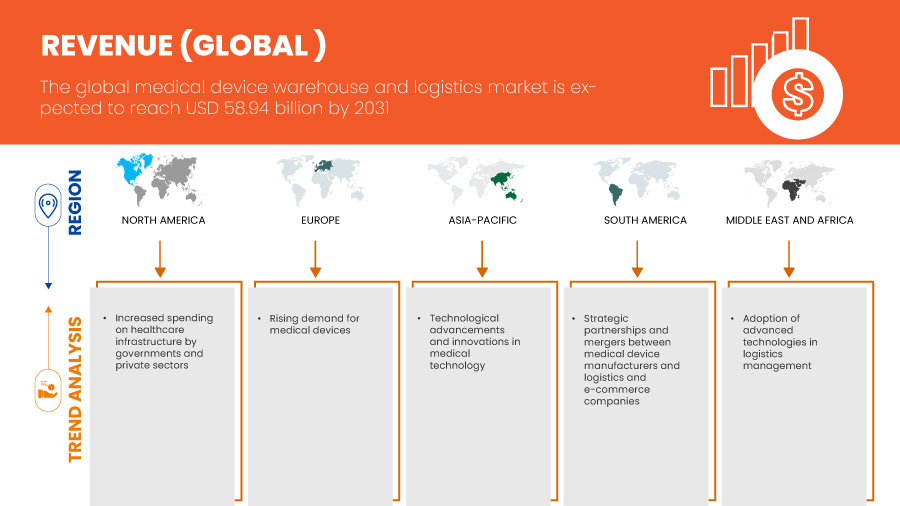 REVENUE (GLOBAL )

The global medical device warehouse and logistics market is expected to reach USD 58.94 billion by 2031

REGION

NORTH AMERICA

EUROPE

ASIA-PACIFIC

SOUTH AMERICA

MIDDLE EAST AND AFRICA

TREND ANALYSIS

• Increased spending on healthcare infrastructure by governments and private sectors

• Rising demand for medical devices

• Technological advancements and innovations in medical technology

• Strategic partnerships and mergers between medical device manufacturers and logistics and e-commerce companies

• Adoption of advanced technologies in logistics management